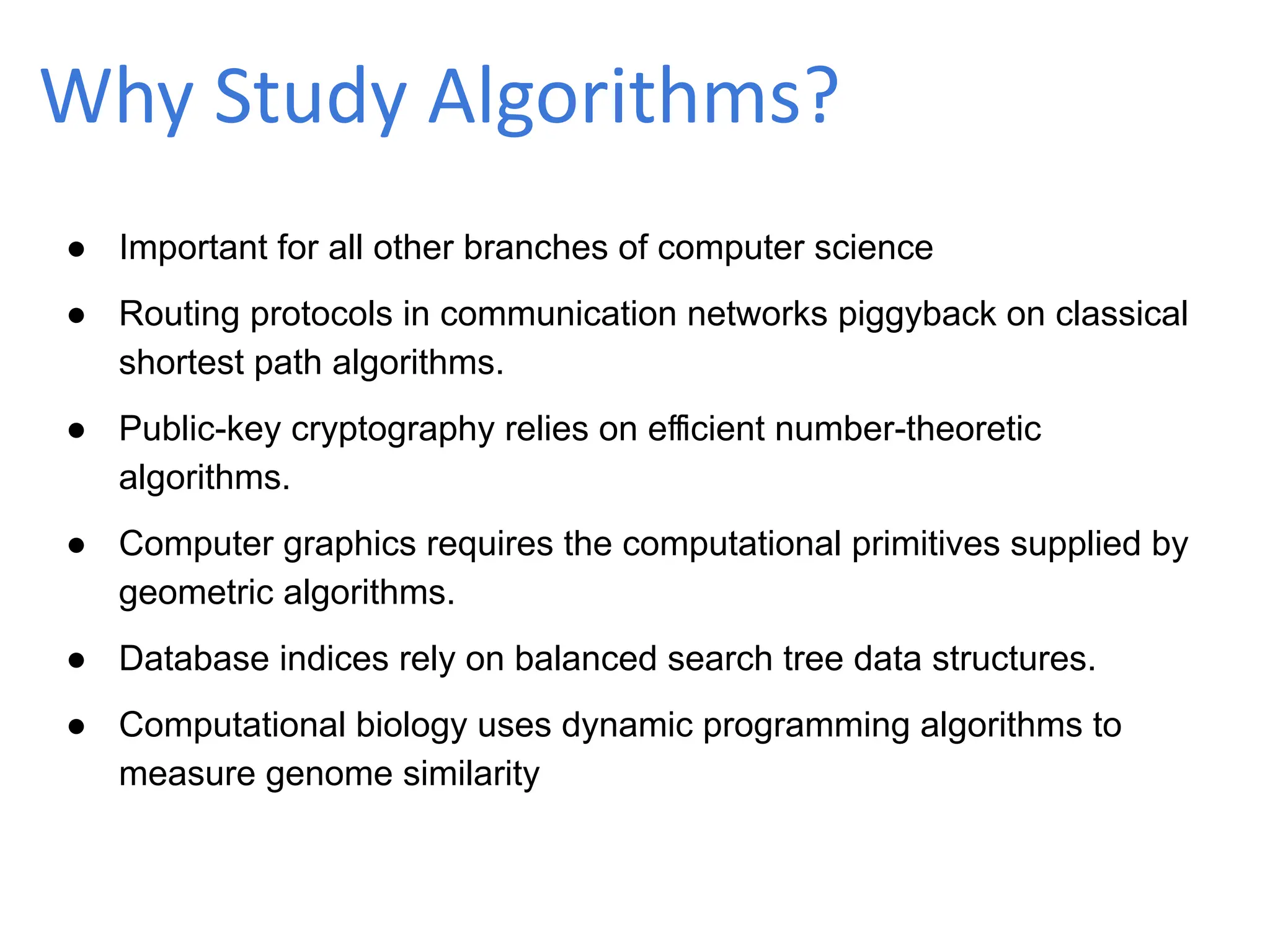 Why Study Algorithms?

● Important for all other branches of computer science
● Routing protocols in communication networks piggyback on classical shortest path algorithms.
● Public-key cryptography relies on efficient number-theoretic algorithms.
● Computer graphics requires the computational primitives supplied by geometric algorithms.
● Database indices rely on balanced search tree data structures.
● Computational biology uses dynamic programming algorithms to measure genome similarity